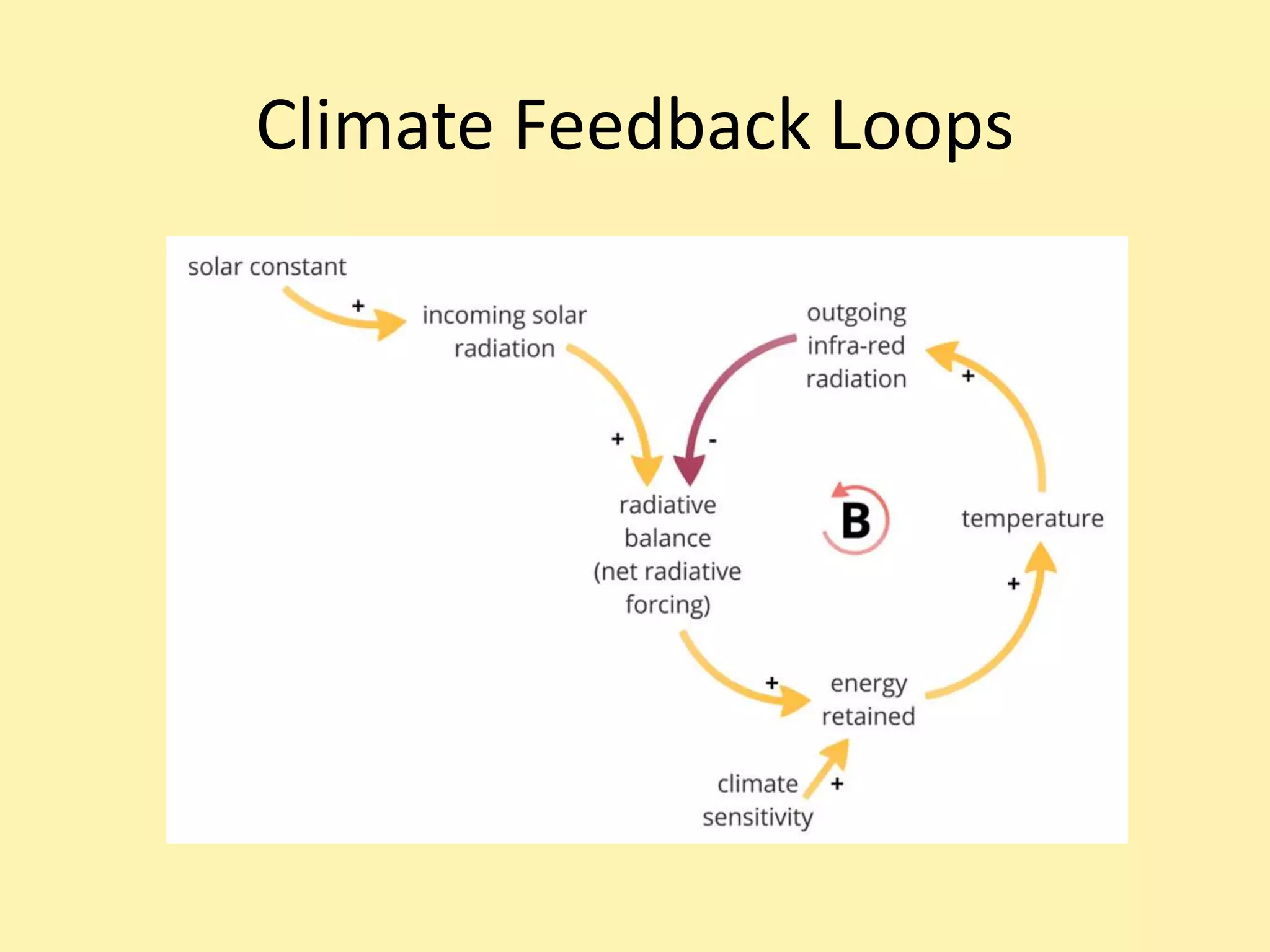 Climate Feedback Loops

solar constant

+

incoming solar radiation

outgoing infra-red radiation

+

+

-

radiative balance (net radiative forcing)

B

temperature

+

+

energy retained

climate sensitivity

+